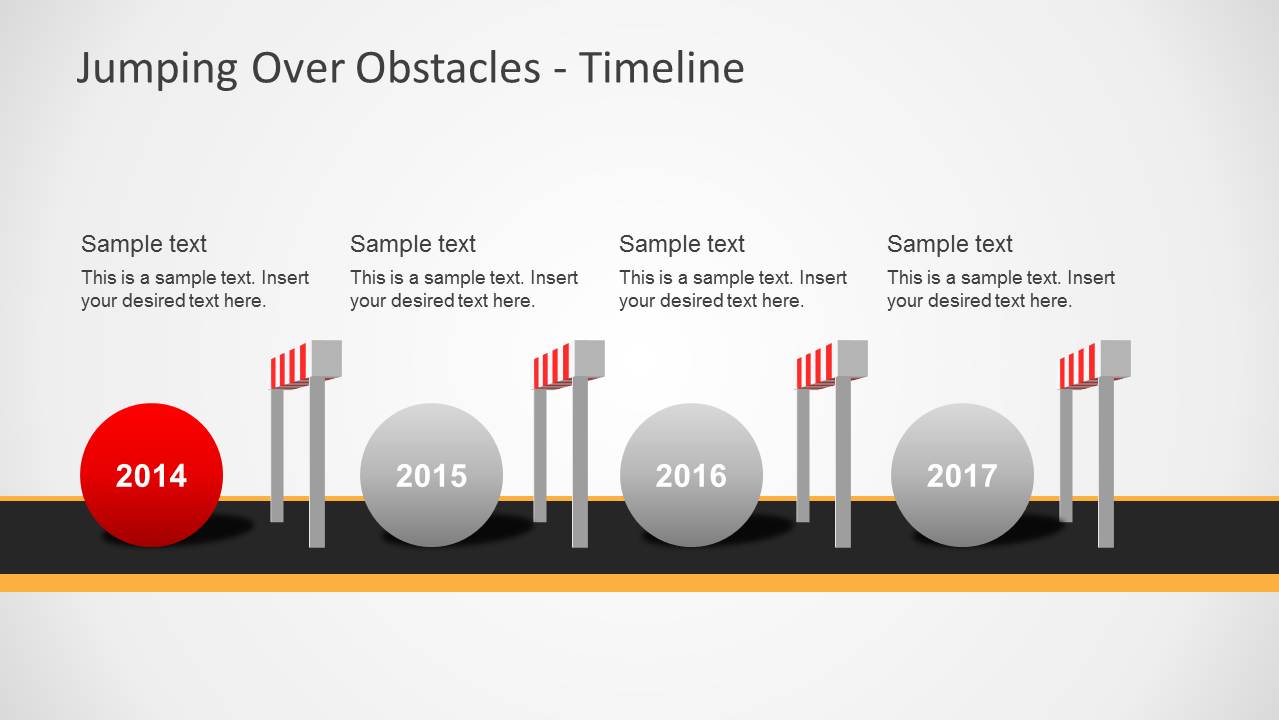 Jumping Over Obstacles - Timeline

Sample text
This is a sample text. Insert your desired text here.

Sample text
This is a sample text. Insert your desired text here.

Sample text
This is a sample text. Insert your desired text here.

Sample text
This is a sample text. Insert your desired text here.

2014

2015

2016

2017